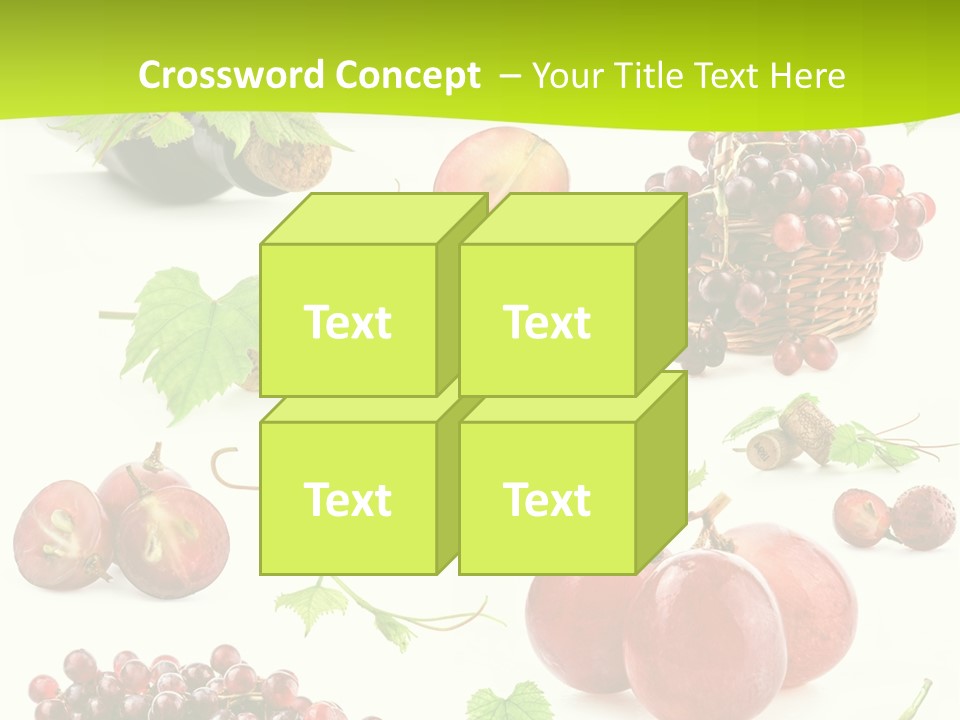 Crossword Concept – Your Title Text Here

Text

Text

Text

Text